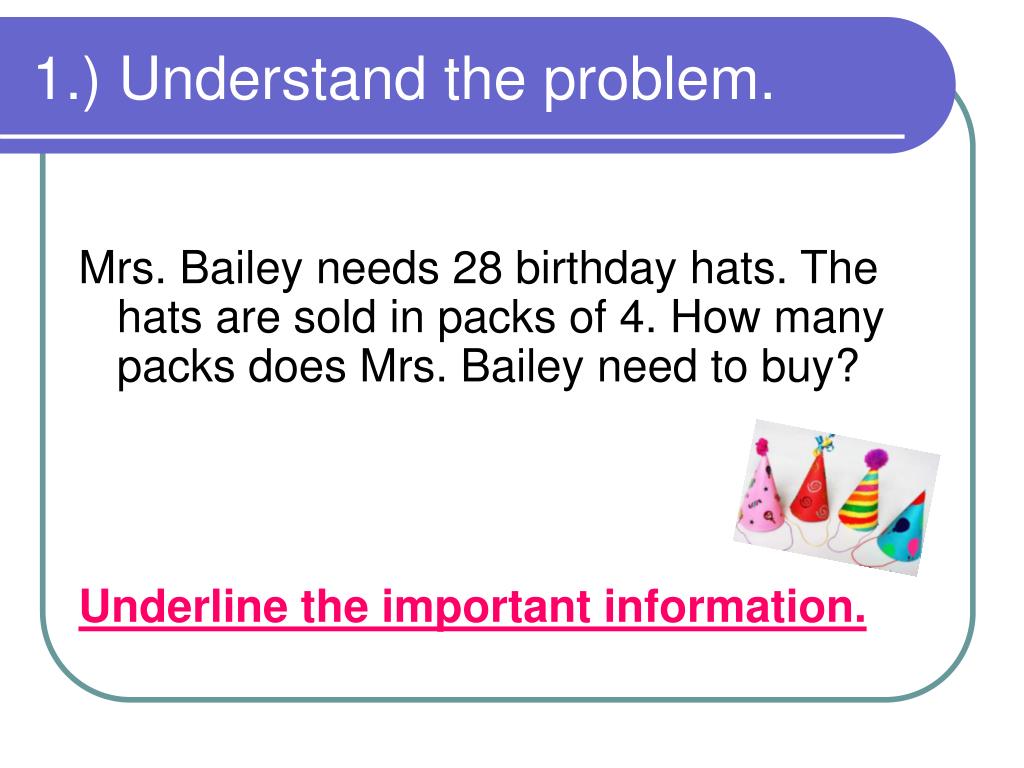 1.) Understand the problem.

Mrs. Bailey needs 28 birthday hats. The hats are sold in packs of 4. How many packs does Mrs. Bailey need to buy?

Underline the important information.